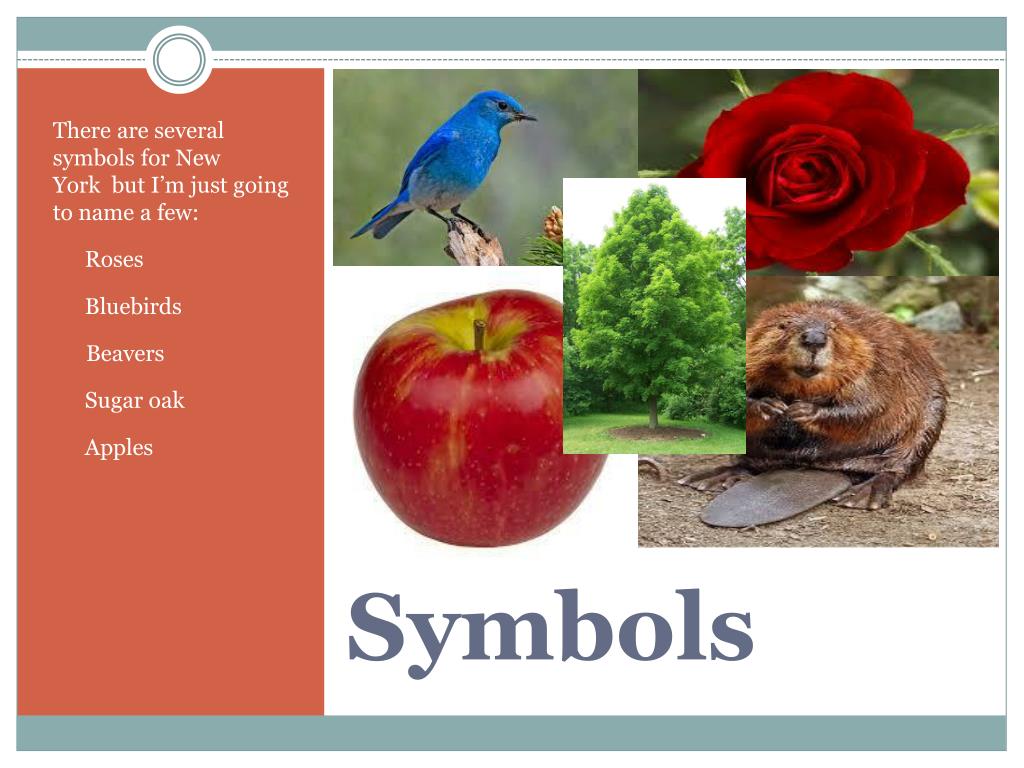 There are several symbols for New York  but I'm just going to name a few:

Roses

Bluebirds

Beavers

Sugar oak

Apples

Symbols